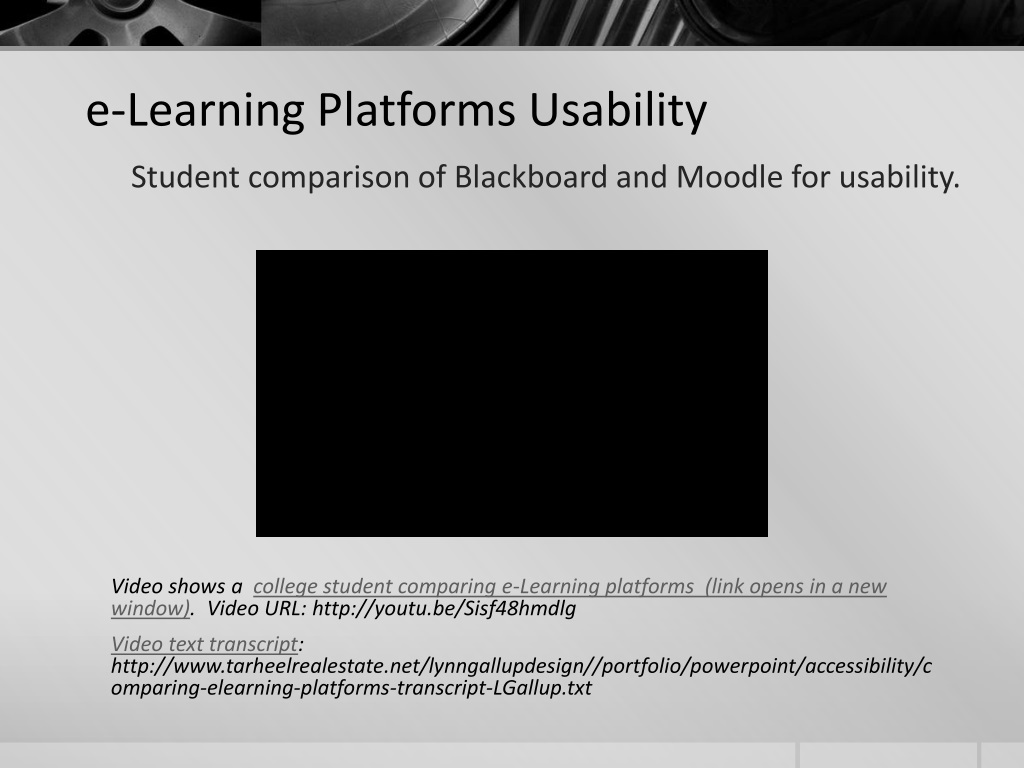 e-Learning Platforms Usability

Student comparison of Blackboard and Moodle for usability.

Video shows a college student comparing e-Learning platforms (link opens in a new window). Video URL: http://youtu.be/Sisf48hmdlg

Video text transcript: http://www.tarheelrealestate.net/lynngallupdesign//portfolio/powerpoint/accessibility/comparing-elearning-platforms-transcript-LGallup.txt